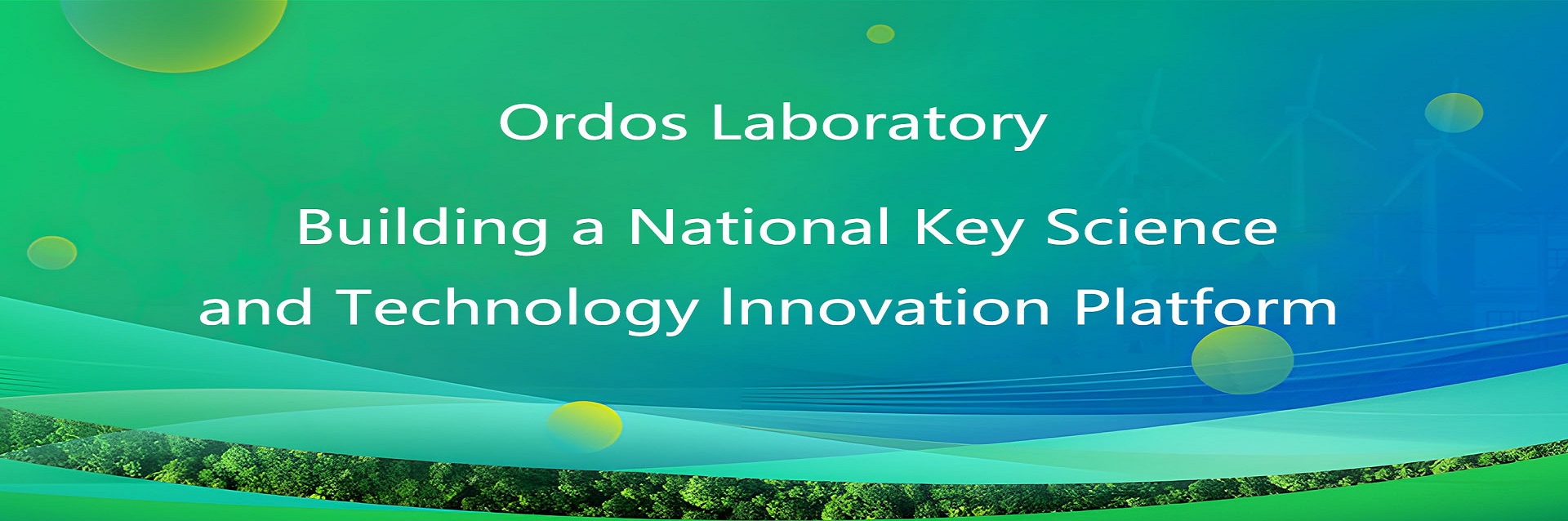 Ordos Laboratory

Building a National Key Science and Technology Innovation Platform